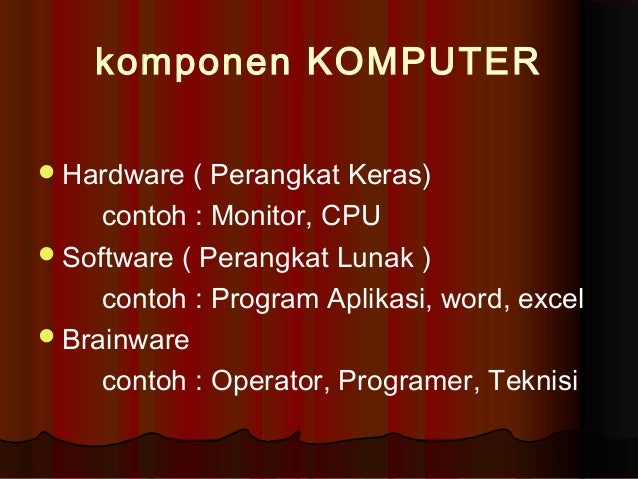 komponen KOMPUTER

- Hardware ( Perangkat Keras)
contoh : Monitor, CPU
- Software ( Perangkat Lunak )
contoh : Program Aplikasi, word, excel
- Brainware
contoh : Operator, Programer, Teknisi